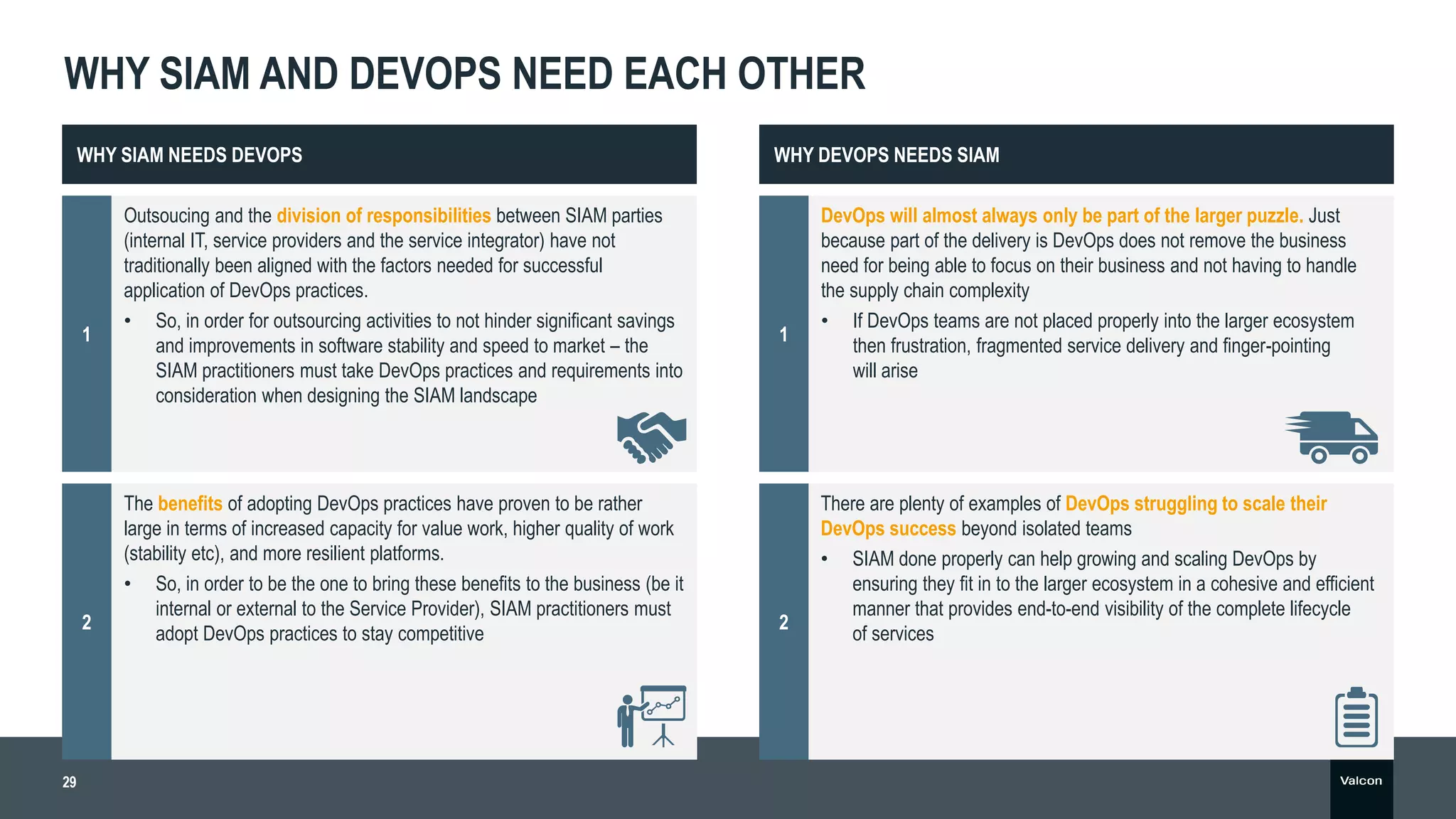 WHY SIAM AND DEVOPS NEED EACH OTHER

WHY SIAM NEEDS DEVOPS

1

Outsoucing and the division of responsibilities between SIAM parties (internal IT, service providers and the service integrator) have not traditionally been aligned with the factors needed for successful application of DevOps practices.

• So, in order for outsourcing activities to not hinder significant savings and improvements in software stability and speed to market – the SIAM practitioners must take DevOps practices and requirements into consideration when designing the SIAM landscape

2

The benefits of adopting DevOps practices have proven to be rather large in terms of increased capacity for value work, higher quality of work (stability etc), and more resilient platforms.

• So, in order to be the one to bring these benefits to the business (be it internal or external to the Service Provider), SIAM practitioners must adopt DevOps practices to stay competitive

WHY DEVOPS NEEDS SIAM

1

DevOps will almost always only be part of the larger puzzle. Just because part of the delivery is DevOps does not remove the business need for being able to focus on their business and not having to handle the supply chain complexity

• If DevOps teams are not placed properly into the larger ecosystem then frustration, fragmented service delivery and finger-pointing will arise

2

There are plenty of examples of DevOps struggling to scale their DevOps success beyond isolated teams

• SIAM done properly can help growing and scaling DevOps by ensuring they fit in to the larger ecosystem in a cohesive and efficient manner that provides end-to-end visibility of the complete lifecycle of services

29

Valcon